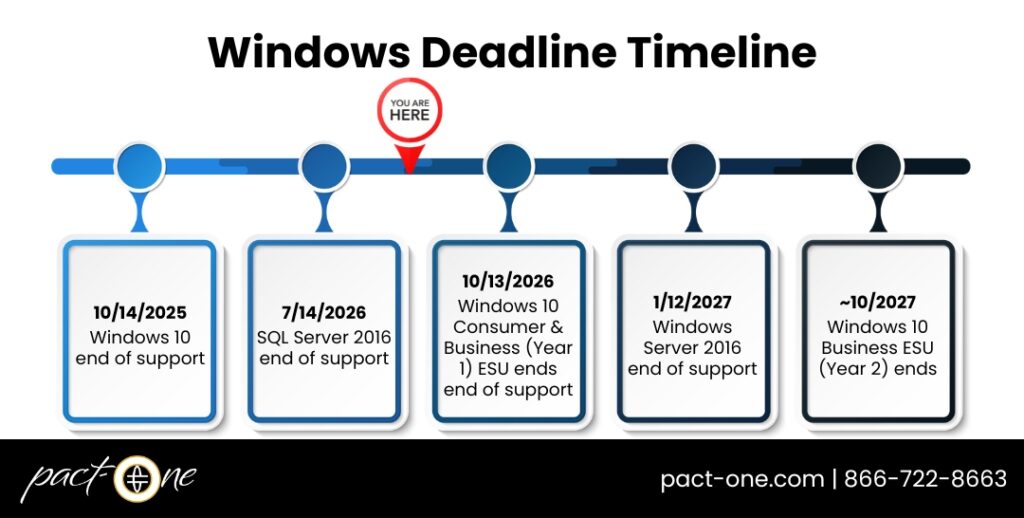 Windows Deadline Timeline

YOU ARE HERE

10/14/2025
Windows 10 end of support

7/14/2026
SQL Server 2016 end of support

10/13/2026
Windows 10 Consumer & Business (Year 1) ESU ends end of support

1/12/2027
Windows Server 2016 end of support

~10/2027
Windows 10 Business ESU (Year 2) ends

pact-one

pact-one.com | 866-722-8663